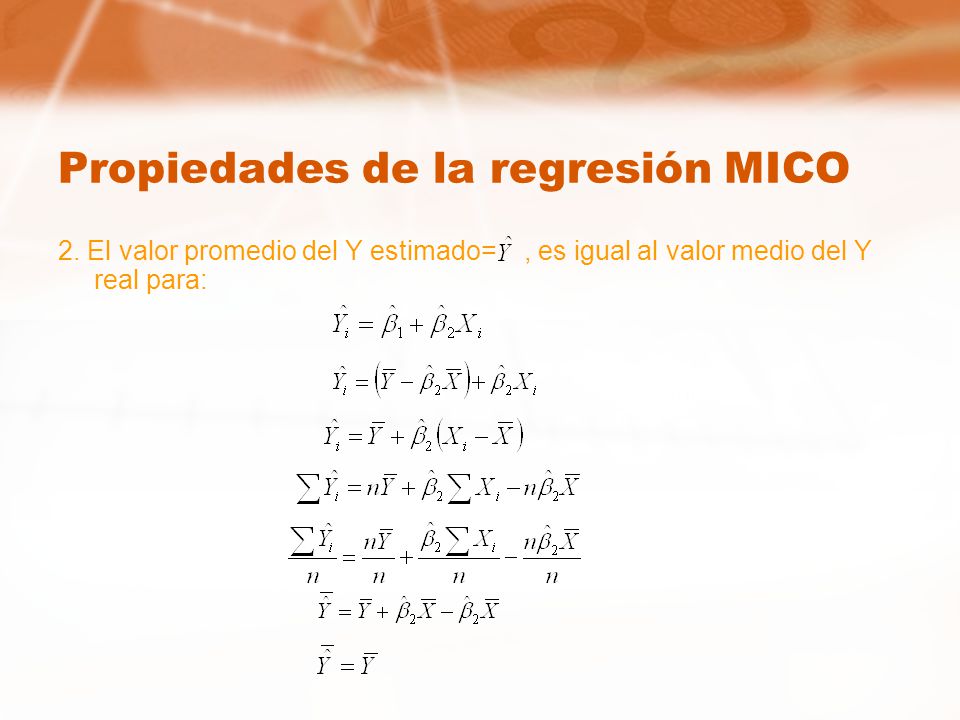 Propiedades de la regresión MICO

2. El valor promedio del Y estimado=$\hat{Y}$ , es igual al valor medio del Y real para:

$\hat{Y}_i = \hat{\beta}_1 + \hat{\beta}_2 X_i$

$\hat{Y}_i = \left(\overline{Y} - \hat{\beta}_2 \overline{X}\right) + \hat{\beta}_2 X_i$

$\hat{Y}_i = \overline{Y} + \hat{\beta}_2 \left(X_i - \overline{X}\right)$

$\sum \hat{Y}_i = n\overline{Y} + \hat{\beta}_2 \sum X_i - n\hat{\beta}_2 \overline{X}$

$\frac{\sum \hat{Y}_i}{n} = \frac{n\overline{Y}}{n} + \frac{\hat{\beta}_2 \sum X_i}{n} - \frac{n\hat{\beta}_2 \overline{X}}{n}$

$\overline{\hat{Y}} = \overline{Y} + \hat{\beta}_2 \overline{X} - \hat{\beta}_2 \overline{X}$

$\overline{\hat{Y}} = \overline{Y}$